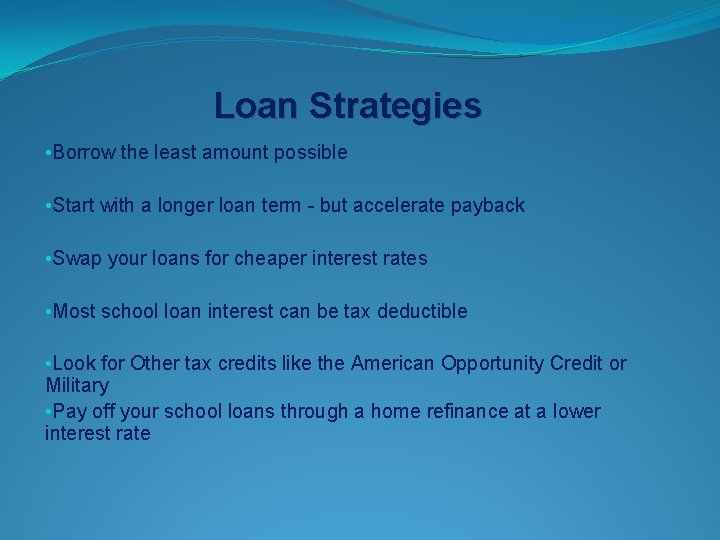 Loan Strategies

•Borrow the least amount possible

•Start with a longer loan term - but accelerate payback

•Swap your loans for cheaper interest rates

•Most school loan interest can be tax deductible

•Look for Other tax credits like the American Opportunity Credit or Military

•Pay off your school loans through a home refinance at a lower interest rate